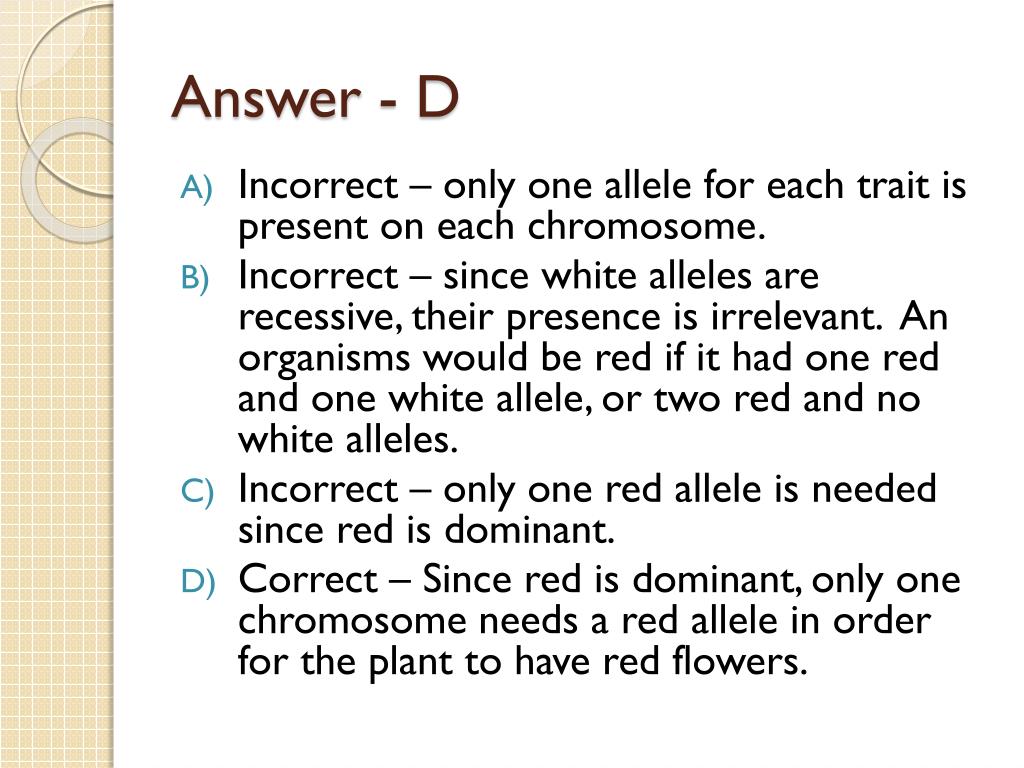 Answer - D

A) Incorrect – only one allele for each trait is present on each chromosome.

B) Incorrect – since white alleles are recessive, their presence is irrelevant. An organisms would be red if it had one red and one white allele, or two red and no white alleles.

C) Incorrect – only one red allele is needed since red is dominant.

D) Correct – Since red is dominant, only one chromosome needs a red allele in order for the plant to have red flowers.